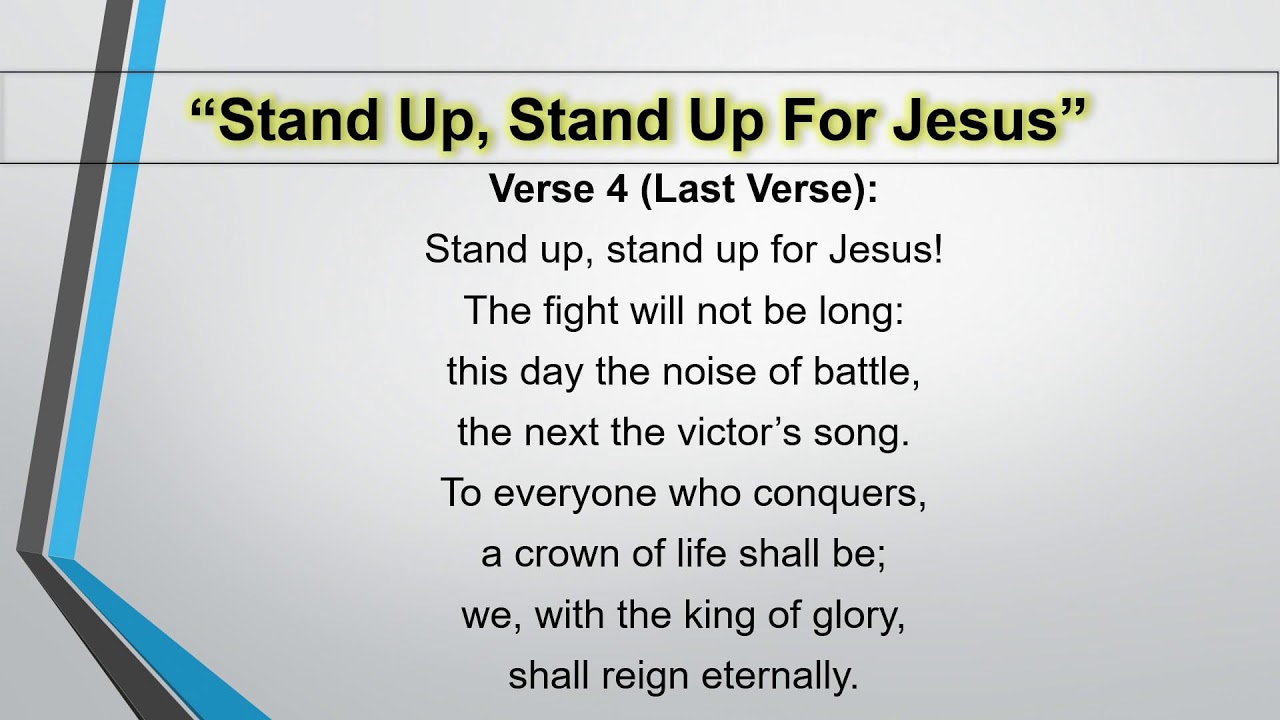 “Stand Up, Stand Up For Jesus”

Verse 4 (Last Verse):

Stand up, stand up for Jesus!
The fight will not be long:
this day the noise of battle,
the next the victor’s song.
To everyone who conquers,
a crown of life shall be;
we, with the king of glory,
shall reign eternally.